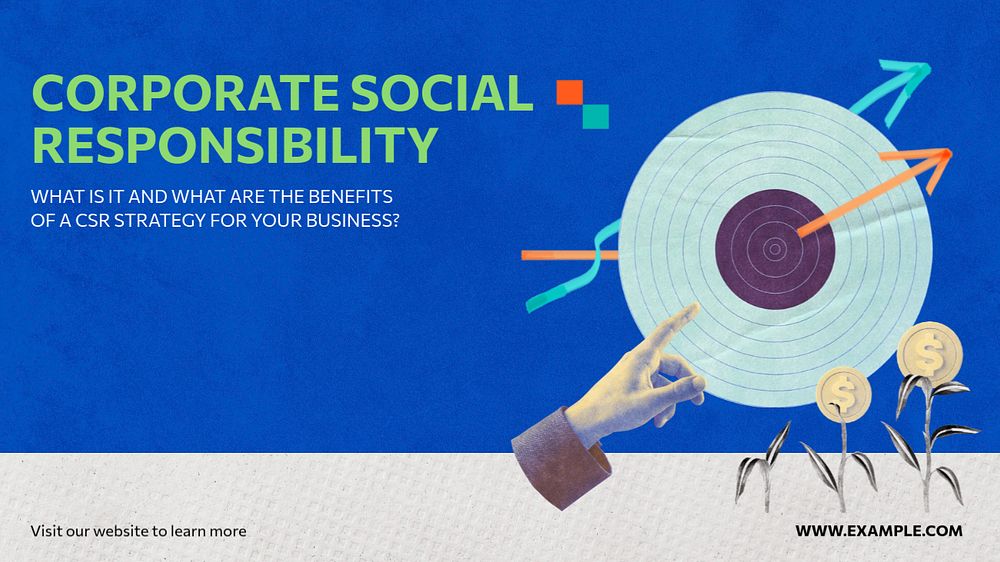 CORPORATE SOCIAL RESPONSIBILITY

WHAT IS IT AND WHAT ARE THE BENEFITS OF A CSR STRATEGY FOR YOUR BUSINESS?

$ $

Visit our website to learn more

WWW.EXAMPLE.COM